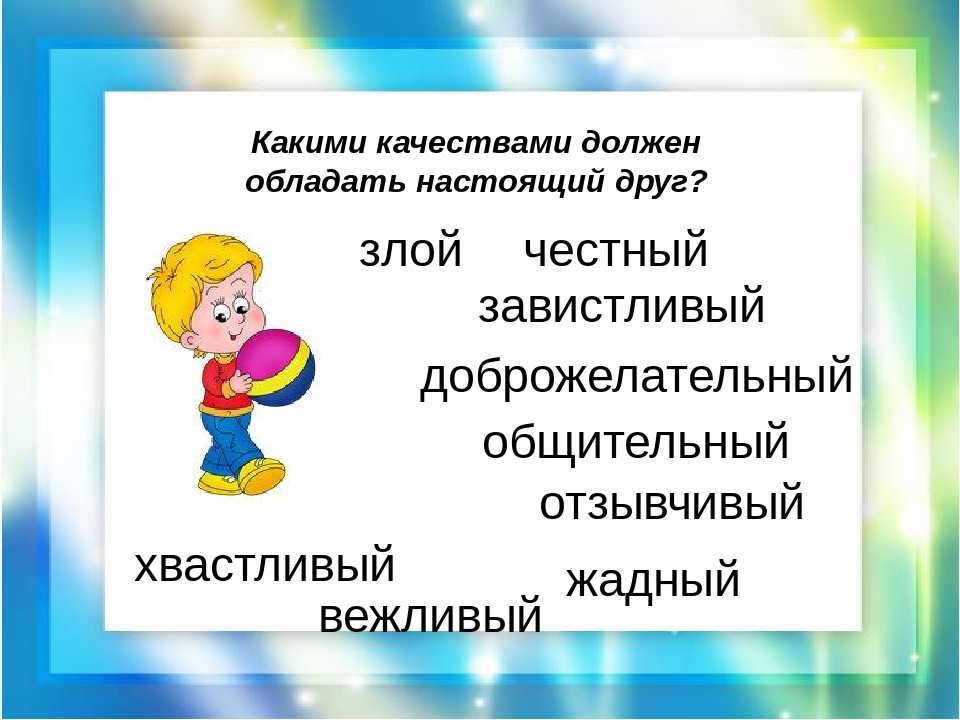 Какими качествами должен обладать настоящий друг?

злой честный

завистливый

доброжелательный

общительный

отзывчивый

хвастливый

жадный

вежливый